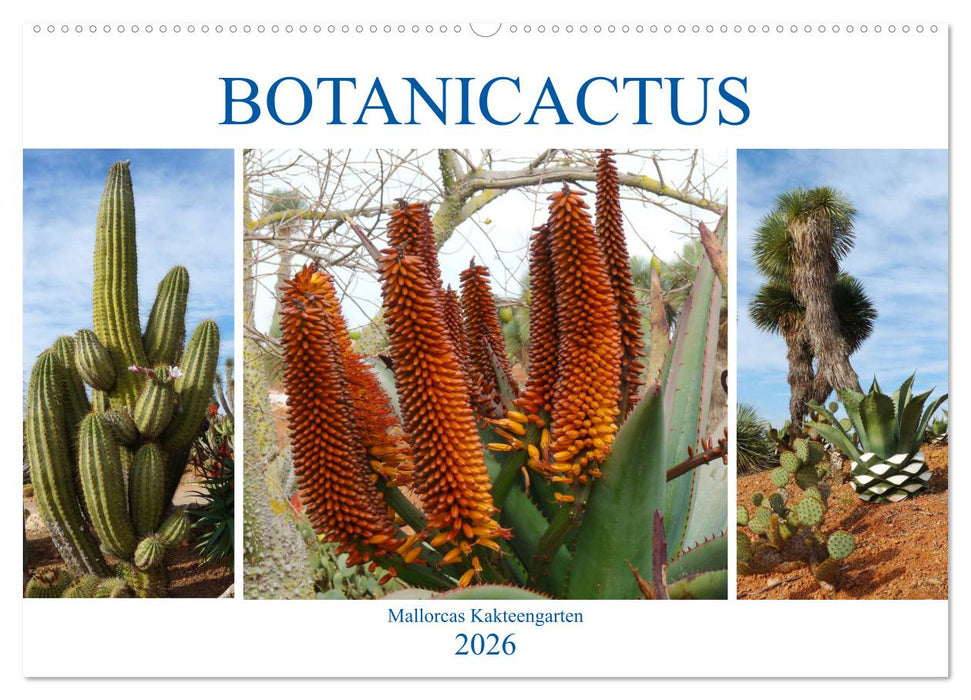 BOTANICACTUS

Mallorcas Kakteengarten
2026